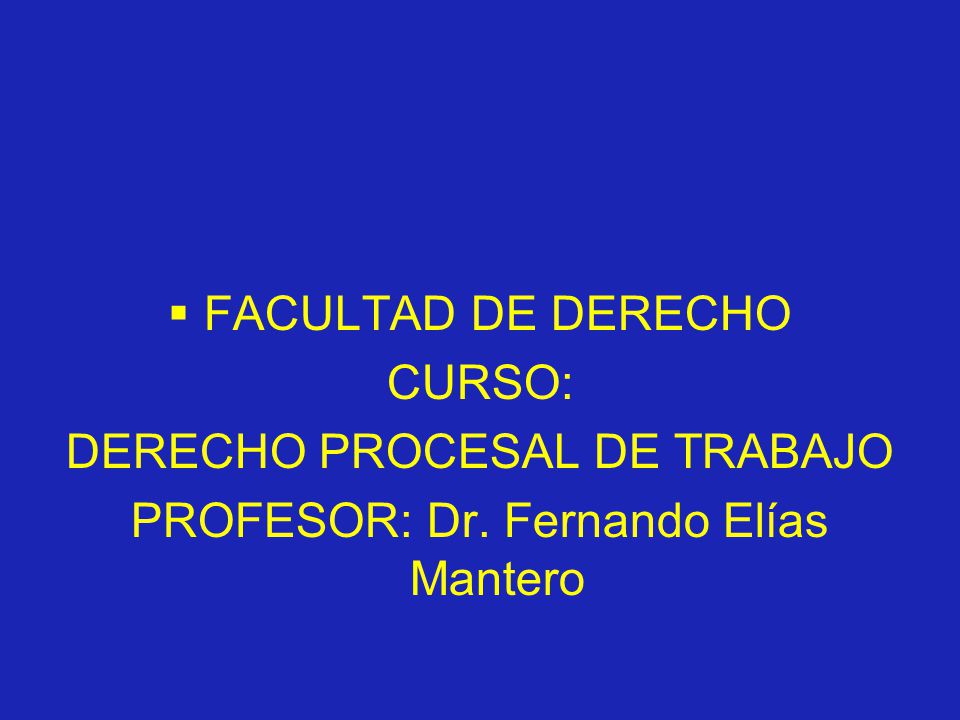 ▪ FACULTAD DE DERECHO
CURSO:
DERECHO PROCESAL DE TRABAJO
PROFESOR: Dr. Fernando Elías Mantero